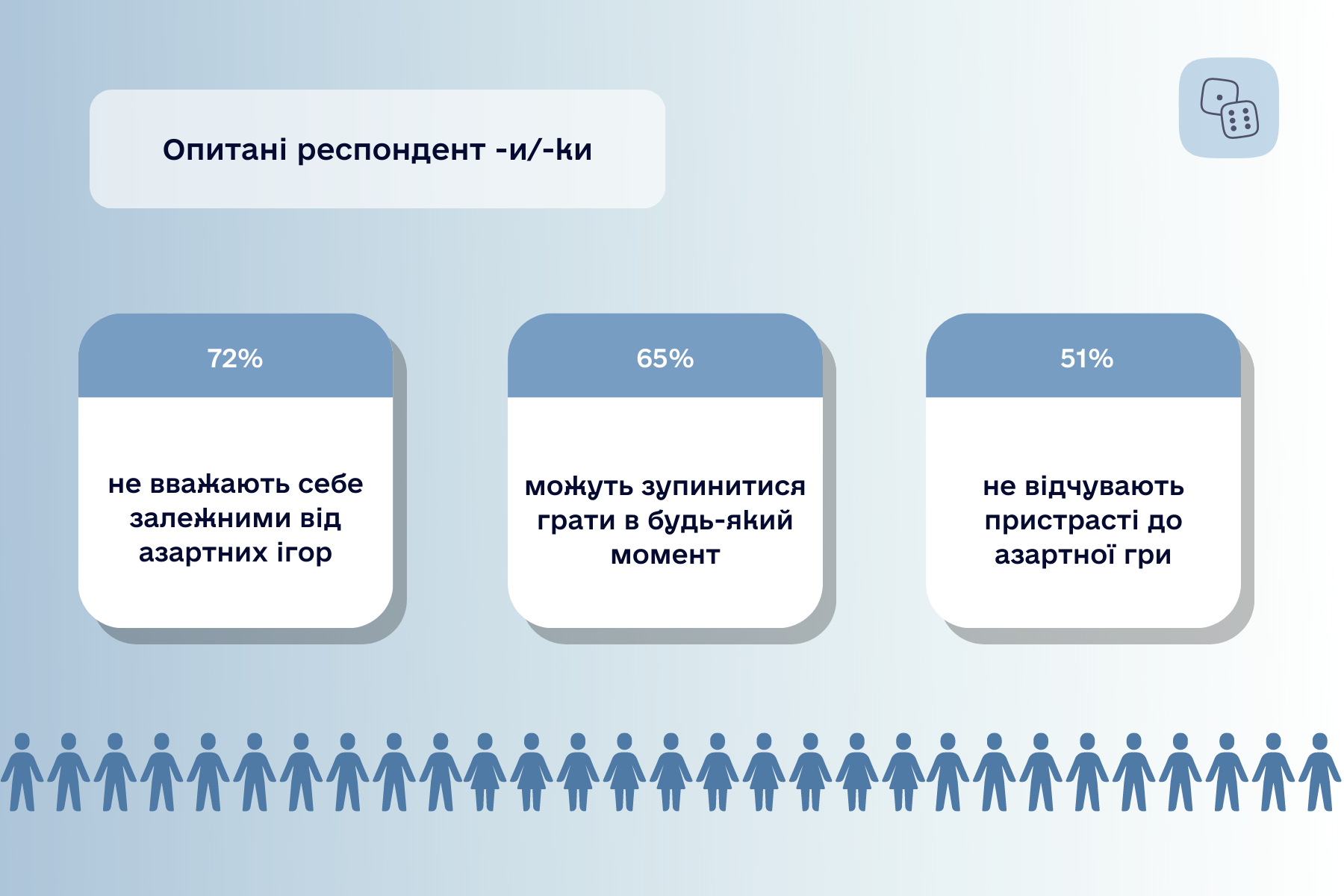 Опитані респондент -и/-ки

72%

не вважають себе залежними від азартних ігор

65%

можуть зупинитися грати в будь-який момент

51%

не відчувають пристрасті до азартної гри